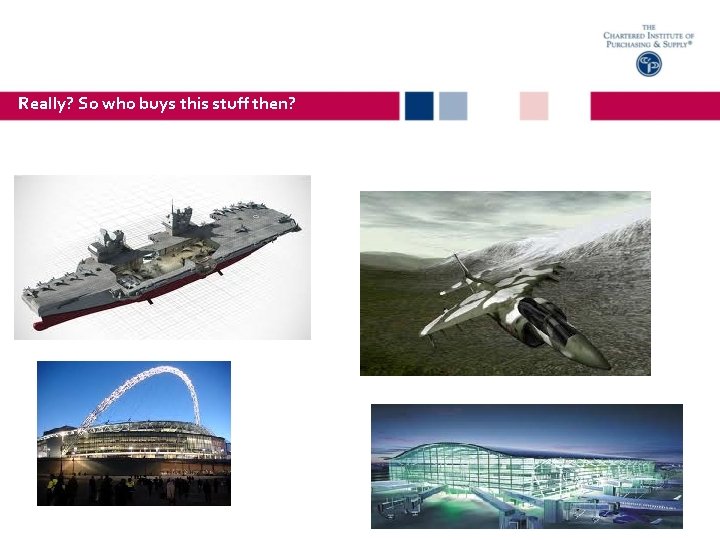 THE
CHARTERED INSTITUTE OF
PURCHASING & SUPPLY®

Really? So who buys this stuff then?